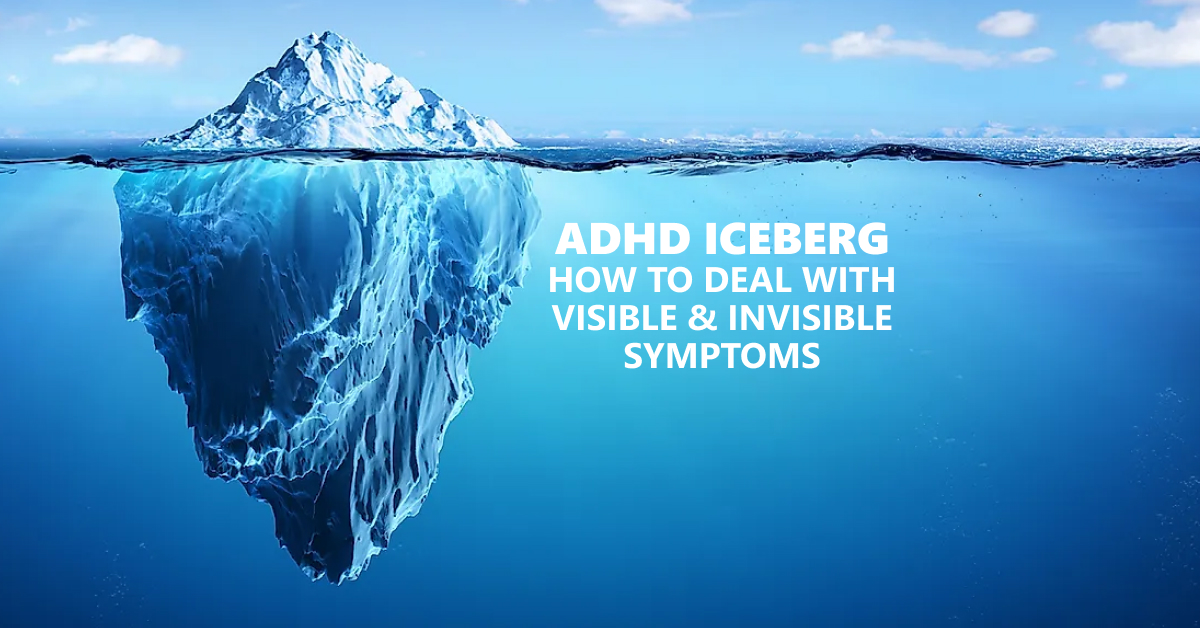 ADHD ICEBERG
HOW TO DEAL WITH VISIBLE & INVISIBLE SYMPTOMS